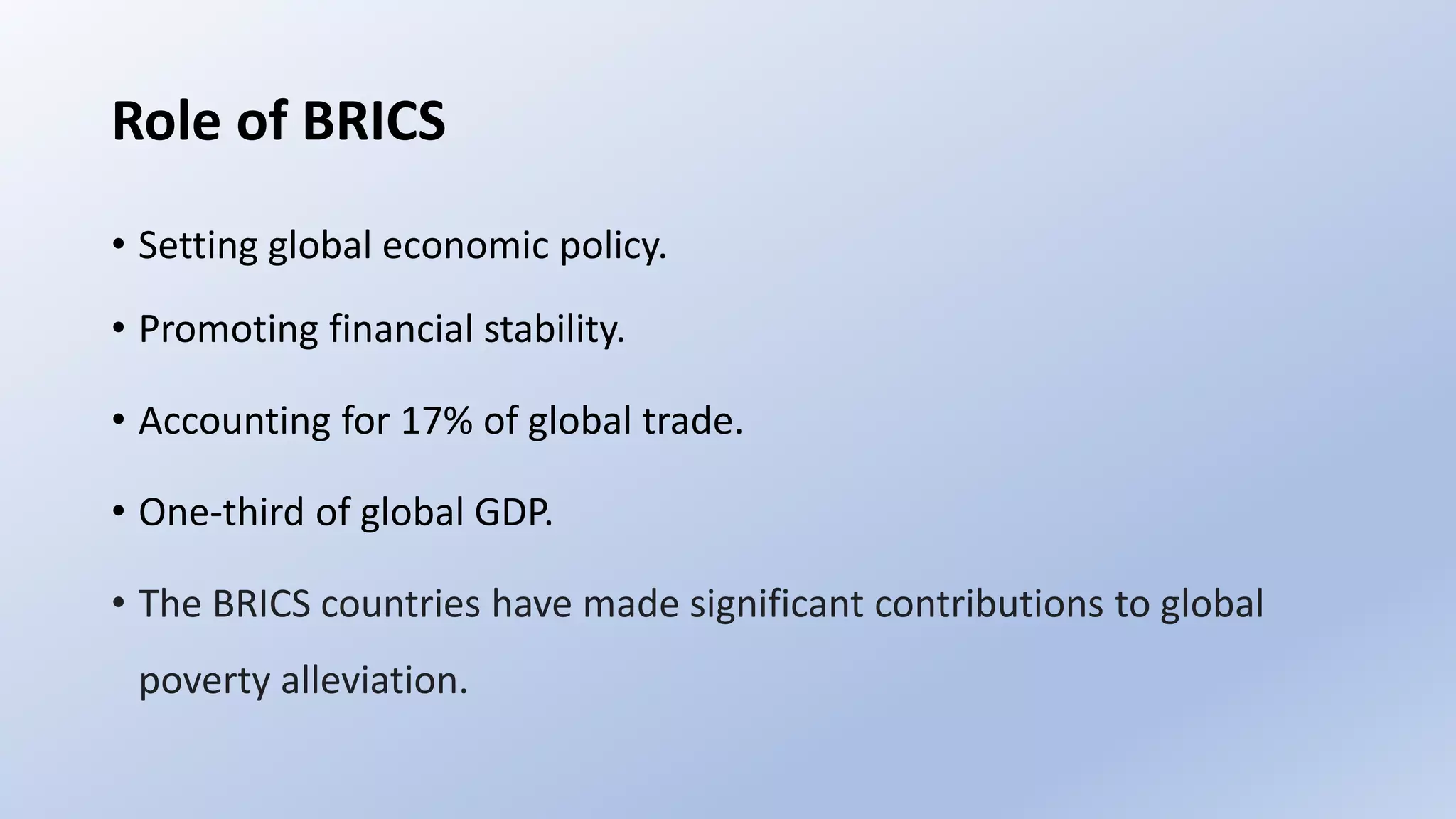 Role of BRICS

• Setting global economic policy.

• Promoting financial stability.

• Accounting for 17% of global trade.

• One-third of global GDP.

• The BRICS countries have made significant contributions to global poverty alleviation.